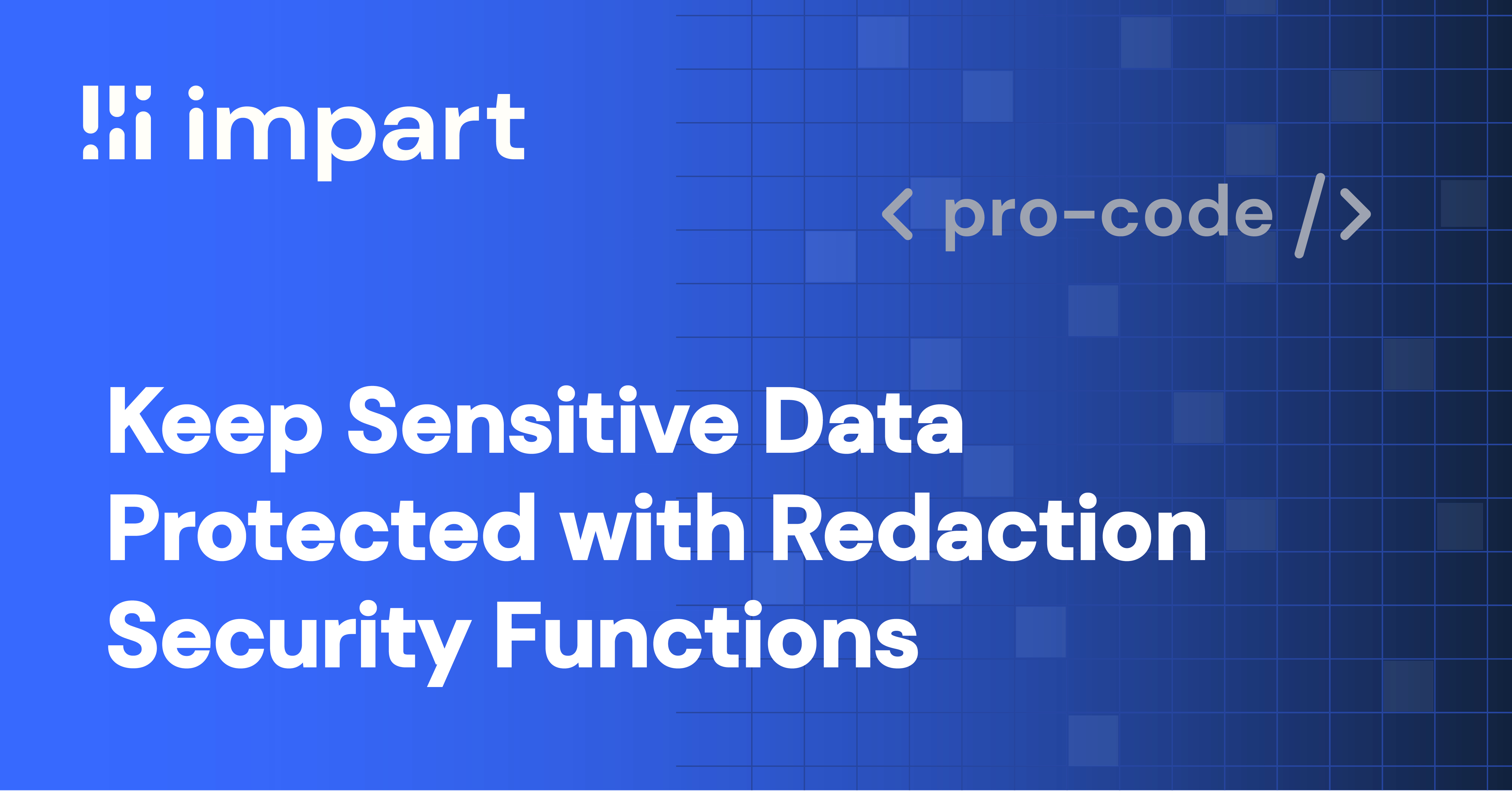 impart

< pro-code />

Keep Sensitive Data Protected with Redaction Security Functions